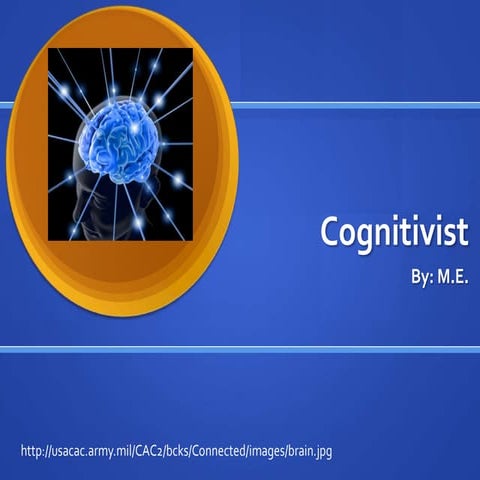 Cognitivist

By: M.E.

http://usacac.army.mil/CAC2/bcks/Connected/images/brain.jpg